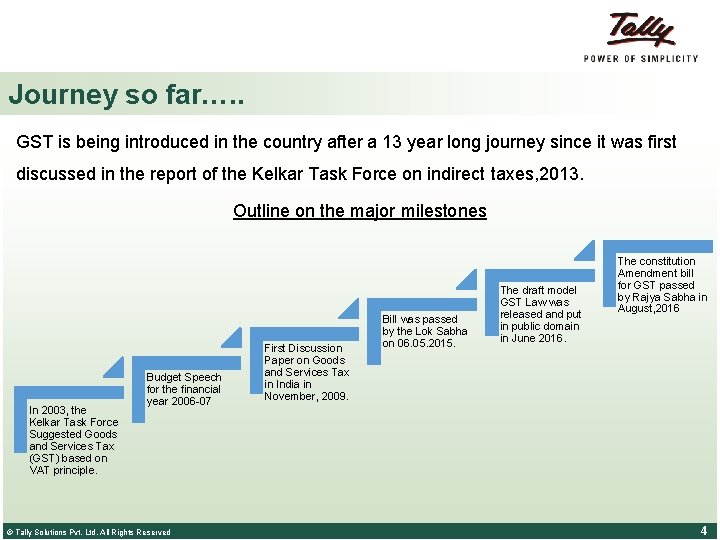 Tally
POWER OF SIMPLICITY

Journey so far…..

GST is being introduced in the country after a 13 year long journey since it was first discussed in the report of the Kelkar Task Force on indirect taxes,2013.

Outline on the major milestones

In 2003, the Kelkar Task Force Suggested Goods and Services Tax (GST) based on VAT principle.

Budget Speech for the financial year 2006-07

First Discussion Paper on Goods and Services Tax in India in November, 2009.

Bill was passed by the Lok Sabha on 06.05.2015.

The draft model GST Law was released and put in public domain in June 2016.

The constitution Amendment bill for GST passed by Rajya Sabha in August,2016

© Tally Solutions Pvt. Ltd. All Rights Reserved

4